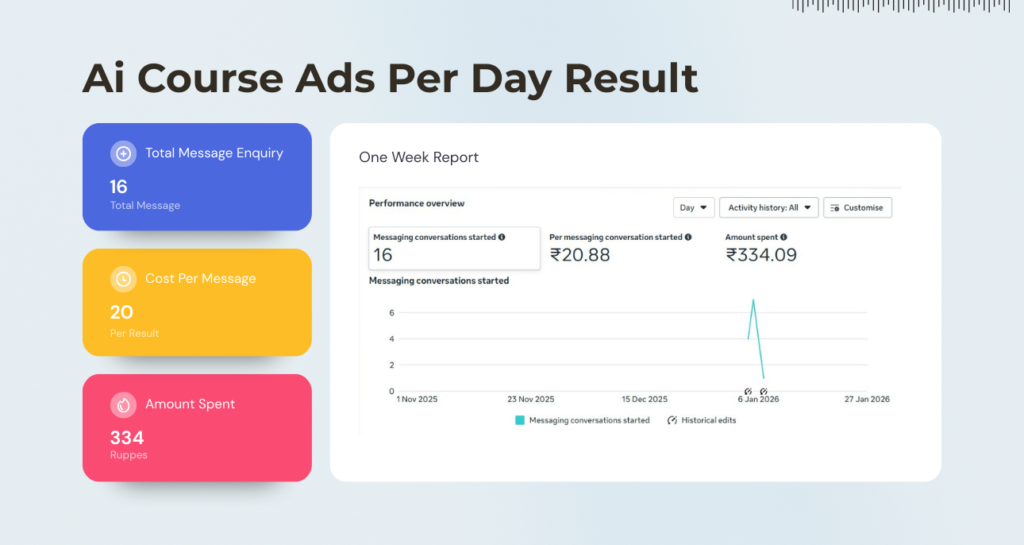 Ai Course Ads Per Day Result

Total Message Enquiry
16
Total Message

Cost Per Message
20
Per Result

Amount Spent
334
Ruppes

One Week Report

Performance overview

Day
Activity history: All
Customise

Messaging conversations started
16

Per messaging conversation started
₹20.88

Amount spent
₹334.09

Messaging conversations started

6
4
2
0

1 Nov 2025
23 Nov 2025
15 Dec 2025
6 Jan 2026
27 Jan 2026

Messaging conversations started
Historical edits